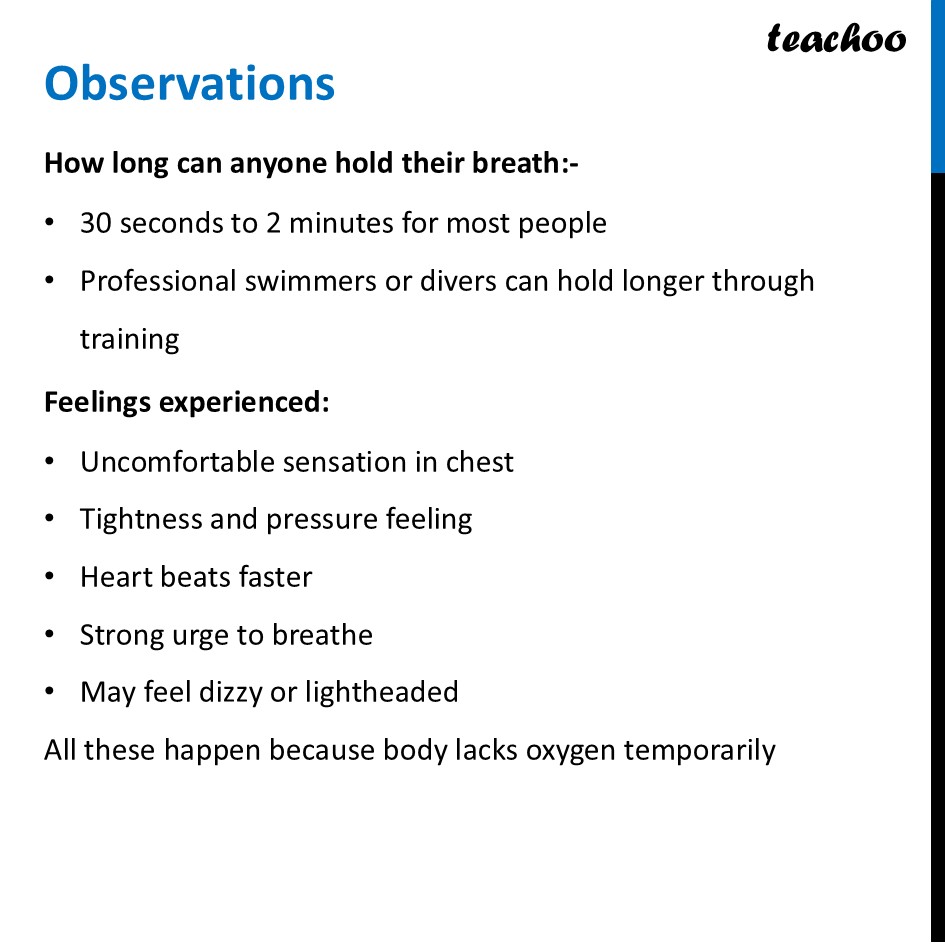 teachoo

Observations

How long can anyone hold their breath:-

• 30 seconds to 2 minutes for most people
• Professional swimmers or divers can hold longer through training

Feelings experienced:

• Uncomfortable sensation in chest
• Tightness and pressure feeling
• Heart beats faster
• Strong urge to breathe
• May feel dizzy or lightheaded

All these happen because body lacks oxygen temporarily